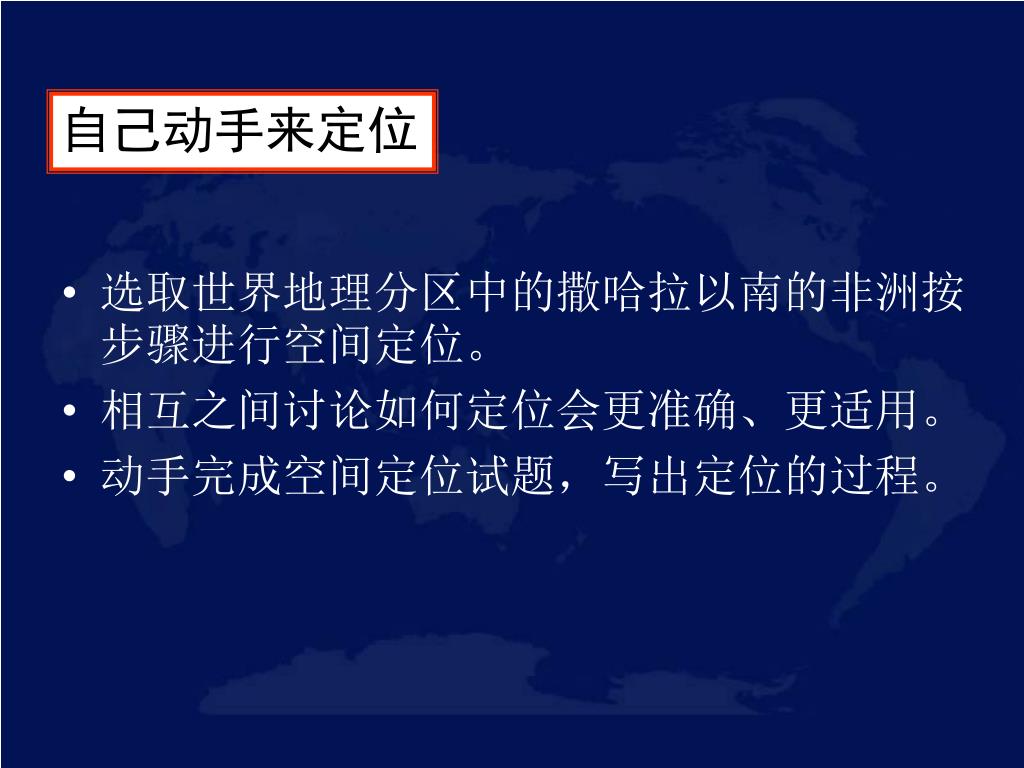 自己动手来定位

• 选取世界地理分区中的撒哈拉以南的非洲按步骤进行空间定位。
• 相互之间讨论如何定位会更准确、更适用。
• 动手完成空间定位试题，写出定位的过程。